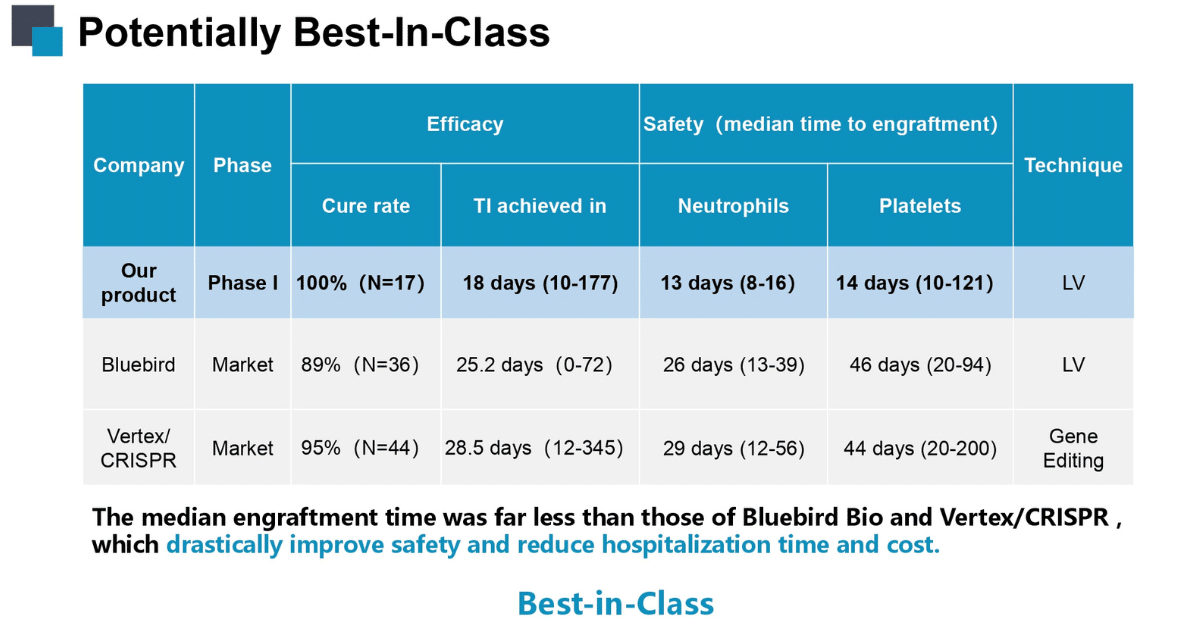 Potentially Best-In-Class

| Company | Phase | Efficacy: Cure rate | Efficacy: TI achieved in | Safety (median time to engraftment): Neutrophils | Safety (median time to engraftment): Platelets | Technique |
|---|---|---|---|---|---|---|
| Our product | Phase I | 100% (N=17) | 18 days (10-177) | 13 days (8-16) | 14 days (10-121) | LV |
| Bluebird | Market | 89% (N=36) | 25.2 days (0-72) | 26 days (13-39) | 46 days (20-94) | LV |
| Vertex/ CRISPR | Market | 95% (N=44) | 28.5 days (12-345) | 29 days (12-56) | 44 days (20-200) | Gene Editing |

The median engraftment time was far less than those of Bluebird Bio and Vertex/CRISPR , which drastically improve safety and reduce hospitalization time and cost.

Best-in-Class